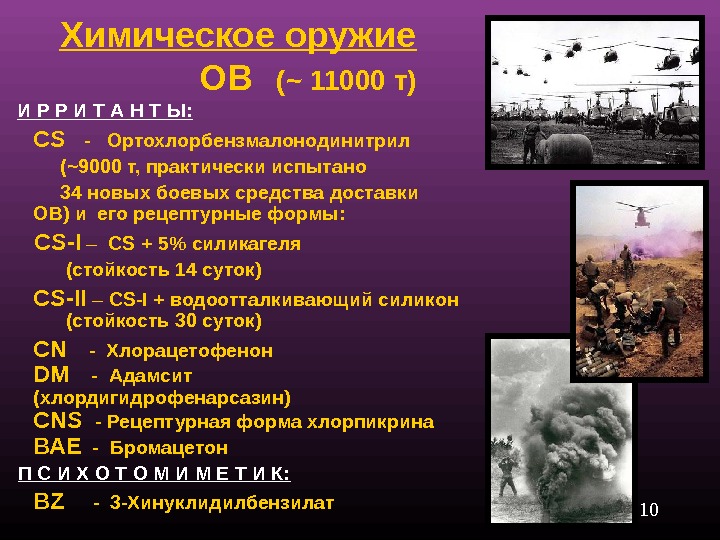 Химическое оружие

ОВ (~ 11000 т)

И Р Р И Т А Н Т Ы:

CS - Ортохлорбензмалонодинитрил (~9000 т, практически испытано 34 новых боевых средства доставки ОВ) и его рецептурные формы:

CS-I – CS + 5% силикагеля (стойкость 14 суток)

CS-II – CS-I + водоотталкивающий силикон (стойкость 30 суток)

CN - Хлорацетофенон

DM - Адамсит (хлордигидрофенарсазин)

CNS - Рецептурная форма хлорпикрина

BAE - Бромацетон

П С И Х О Т О М И М Е Т И К:

BZ - 3-Хинуклидилбензилат

10